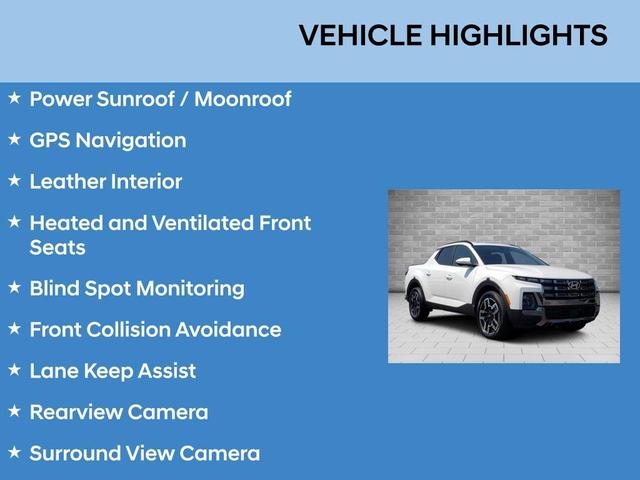 VEHICLE HIGHLIGHTS

★ Power Sunroof / Moonroof

★ GPS Navigation

★ Leather Interior

★ Heated and Ventilated Front Seats

★ Blind Spot Monitoring

★ Front Collision Avoidance

★ Lane Keep Assist

★ Rearview Camera

★ Surround View Camera